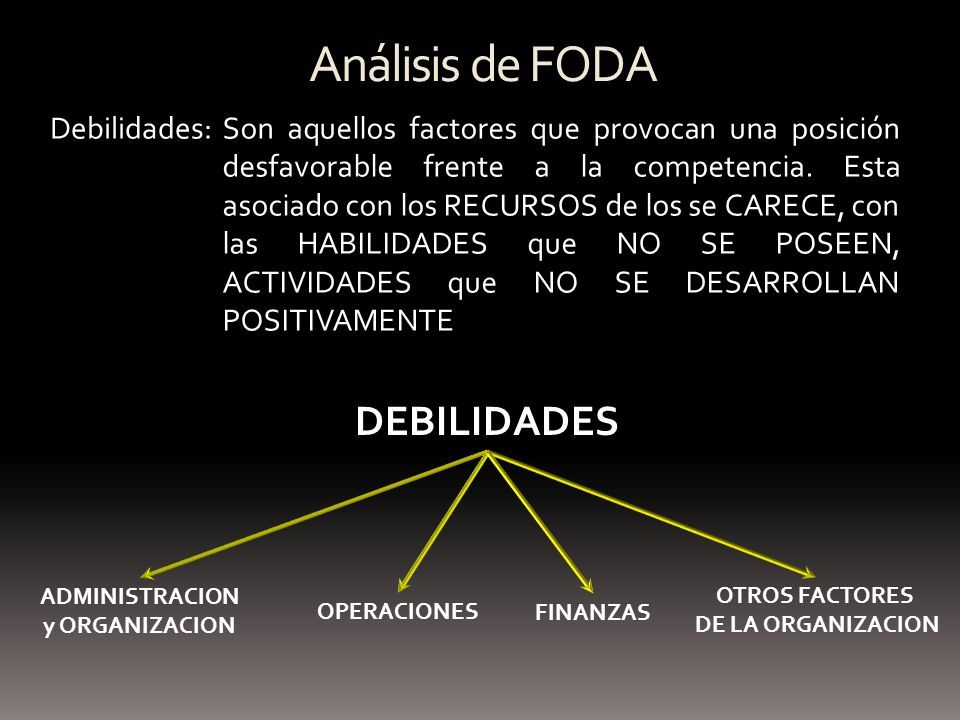 Análisis de FODA

Debilidades: Son aquellos factores que provocan una posición desfavorable frente a la competencia. Esta asociado con los RECURSOS de los se CARECE, con las HABILIDADES que NO SE POSEEN, ACTIVIDADES que NO SE DESARROLLAN POSITIVAMENTE

DEBILIDADES

ADMINISTRACION y ORGANIZACION

OPERACIONES

FINANZAS

OTROS FACTORES DE LA ORGANIZACION